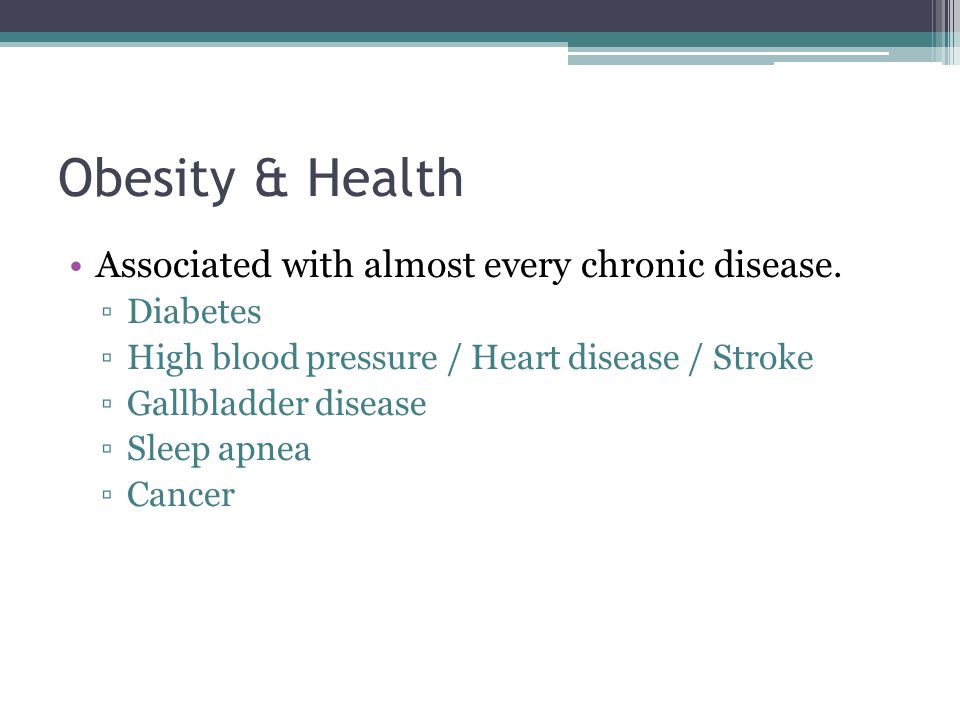 Obesity & Health

• Associated with almost every chronic disease.
▫ Diabetes
▫ High blood pressure / Heart disease / Stroke
▫ Gallbladder disease
▫ Sleep apnea
▫ Cancer